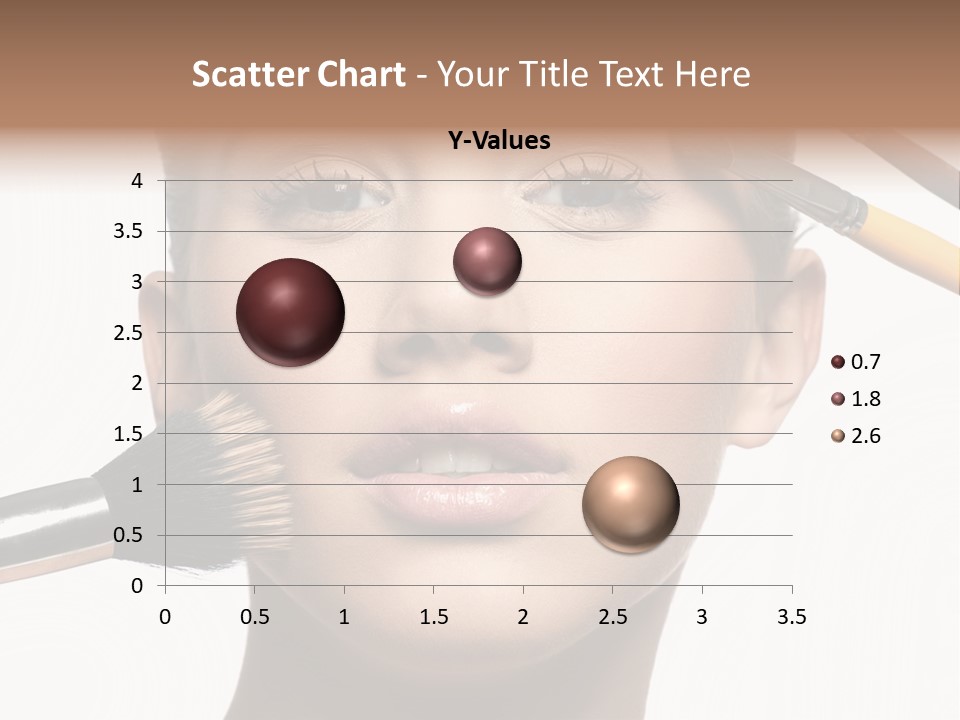 Scatter Chart - Your Title Text Here

Y-Values

4
3.5
3
2.5
2
1.5
1
0.5
0

0 0.5 1 1.5 2 2.5 3 3.5

0.7
1.8
2.6